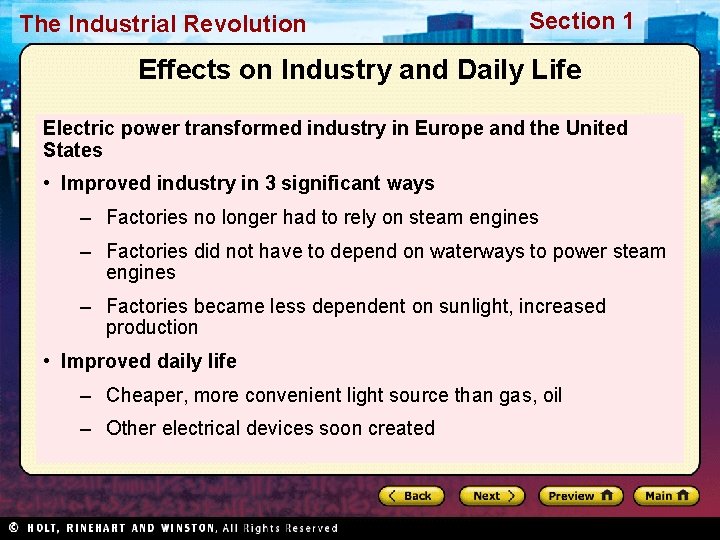 The Industrial Revolution

Section 1

Effects on Industry and Daily Life

Electric power transformed industry in Europe and the United States

• Improved industry in 3 significant ways

– Factories no longer had to rely on steam engines

– Factories did not have to depend on waterways to power steam engines

– Factories became less dependent on sunlight, increased production

• Improved daily life

– Cheaper, more convenient light source than gas, oil

– Other electrical devices soon created

Back

Next

Preview

Main

© HOLT, RINEHART AND WINSTON, All Rights Reserved